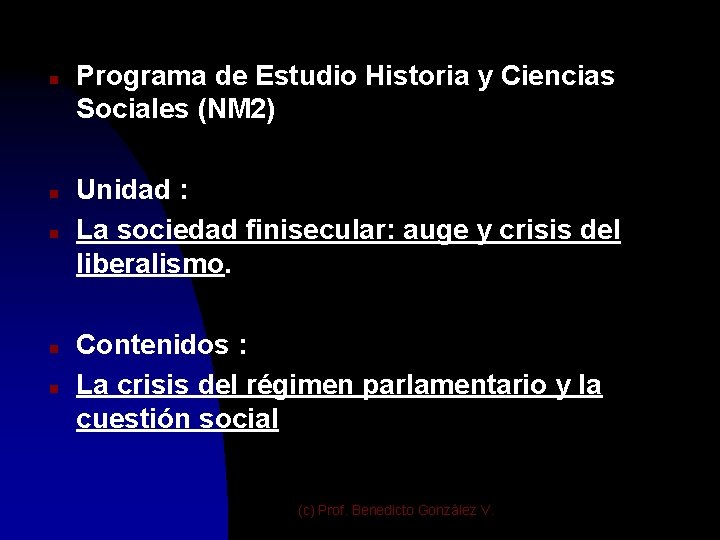 Programa de Estudio Historia y Ciencias Sociales (NM2)

Unidad :

La sociedad finisecular: auge y crisis del liberalismo.

Contenidos :

La crisis del régimen parlamentario y la cuestión social

(c) Prof. Benedicto González V.